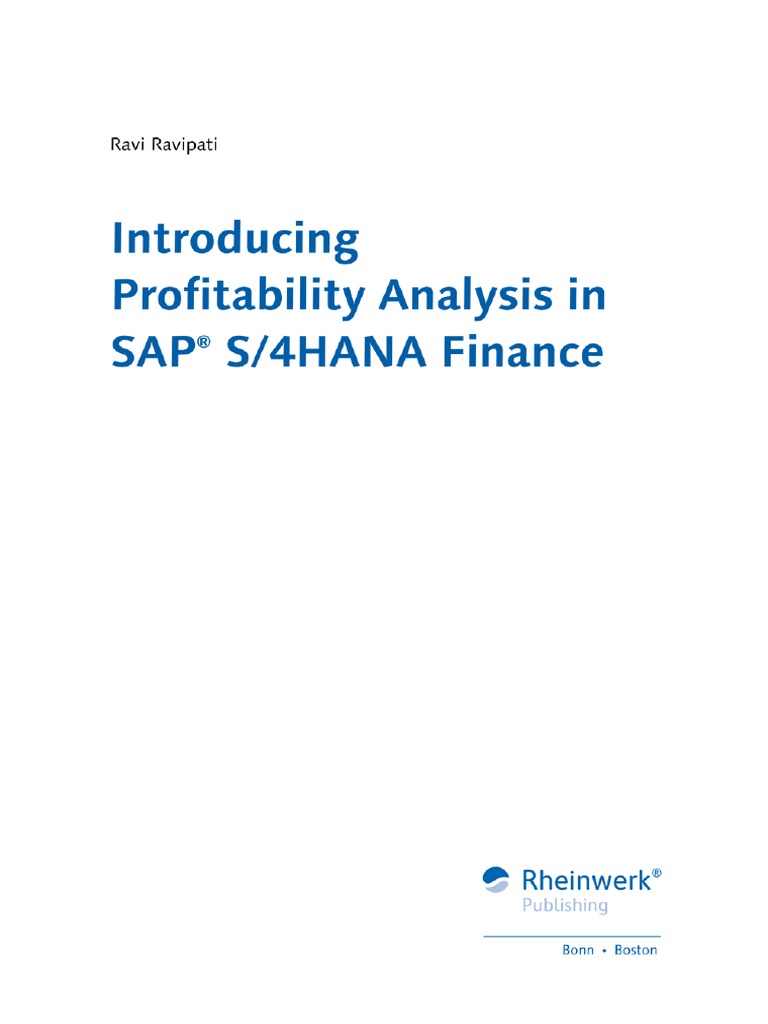 Ravi Ravipati

Introducing Profitability Analysis in SAP® S/4HANA Finance

Rheinwerk®
Publishing

Bonn • Boston